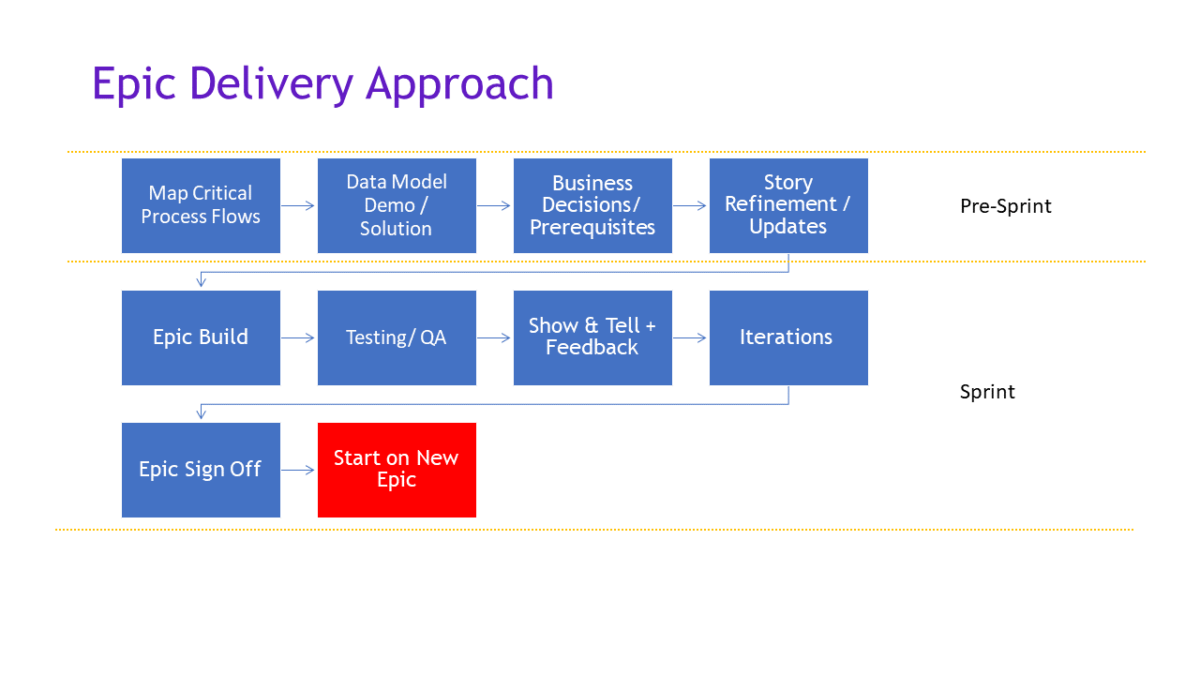 Epic Delivery Approach

Map Critical Process Flows

Data Model Demo / Solution

Business Decisions/ Prerequisites

Story Refinement / Updates

Pre-Sprint

Epic Build

Testing/ QA

Show & Tell + Feedback

Iterations

Sprint

Epic Sign Off

Start on New Epic